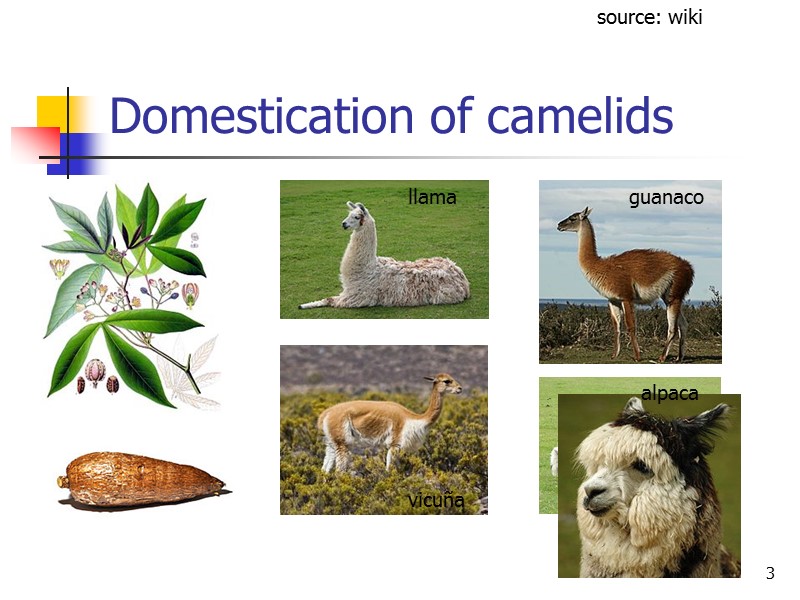 source: wiki

Domestication of camelids

llama

guanaco

vicuña

alpaca

3